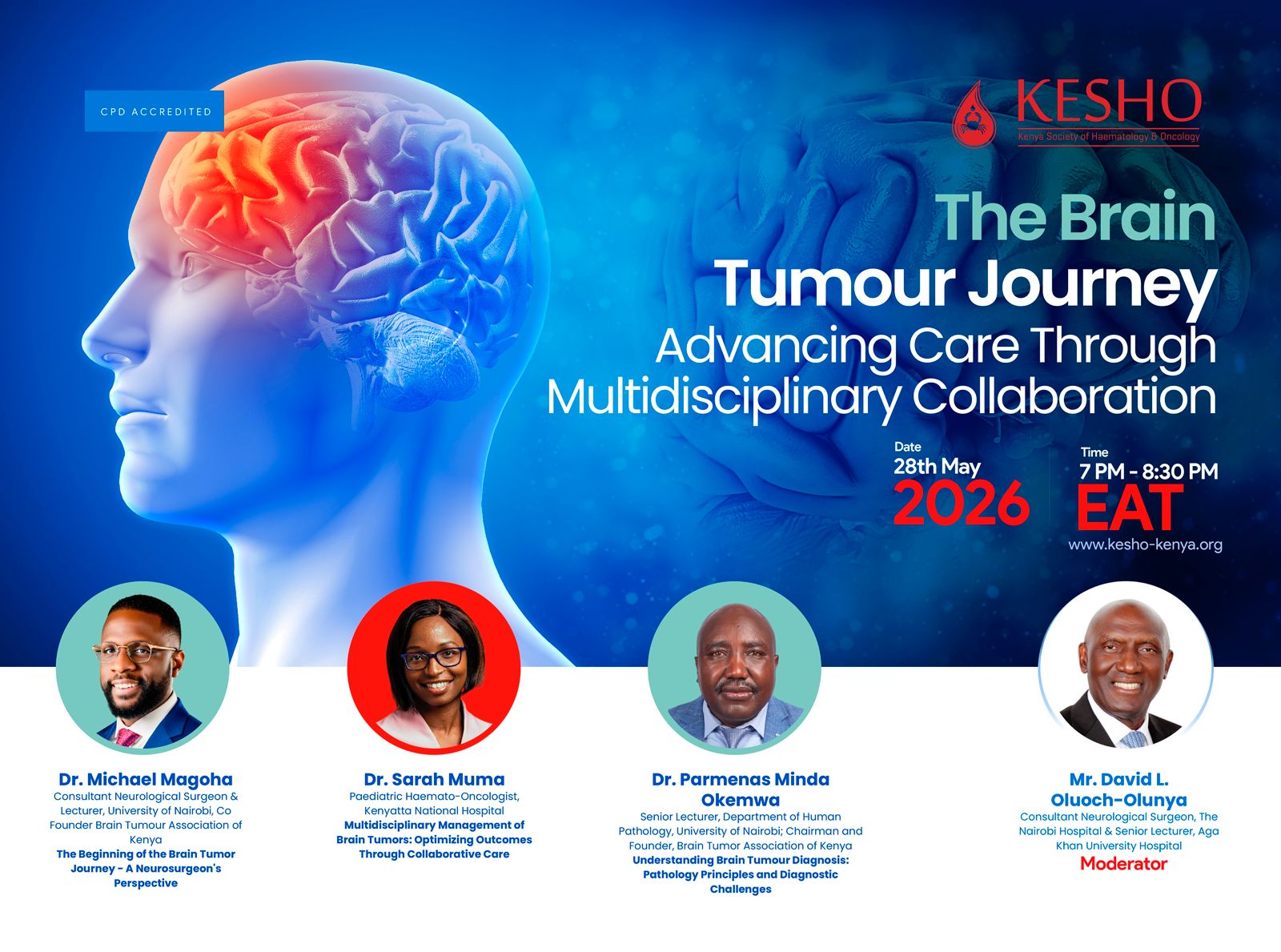 CPD ACCREDITED

KESHO
Kenya Society of Haematology & Oncology

The Brain Tumour Journey
Advancing Care Through Multidisciplinary Collaboration

Date
28th May
2026

Time
7 PM - 8:30 PM
EAT

www.kesho-kenya.org

Dr. Michael Magoha
Consultant Neurological Surgeon & Lecturer, University of Nairobi, Co Founder Brain Tumour Association of Kenya
The Beginning of the Brain Tumor Journey - A Neurosurgeon's Perspective

Dr. Sarah Muma
Paediatric Haemato-Oncologist, Kenyatta National Hospital
Multidisciplinary Management of Brain Tumors: Optimizing Outcomes Through Collaborative Care

Dr. Parmenas Minda Okemwa
Senior Lecturer, Department of Human Pathology, University of Nairobi; Chairman and Founder, Brain Tumor Association of Kenya
Understanding Brain Tumour Diagnosis: Pathology Principles and Diagnostic Challenges

Mr. David L. Oluoch-Olunya
Consultant Neurological Surgeon, The Nairobi Hospital & Senior Lecturer, Aga Khan University Hospital
Moderator